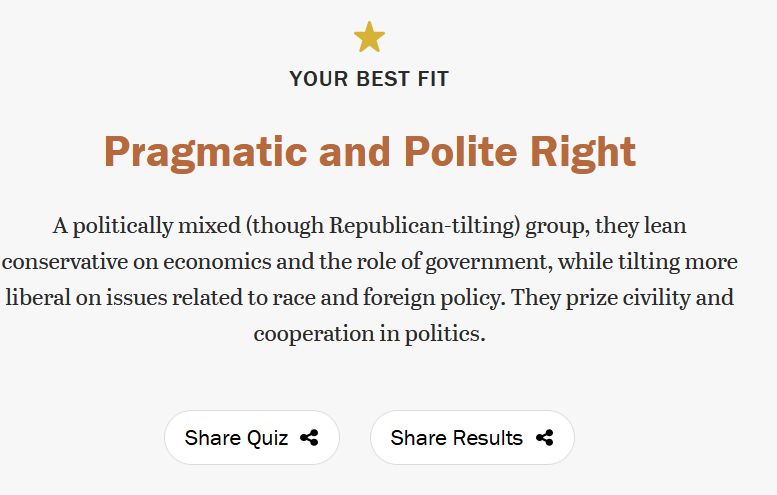 YOUR BEST FIT

Pragmatic and Polite Right

A politically mixed (though Republican-tilting) group, they lean conservative on economics and the role of government, while tilting more liberal on issues related to race and foreign policy. They prize civility and cooperation in politics.

Share Quiz

Share Results